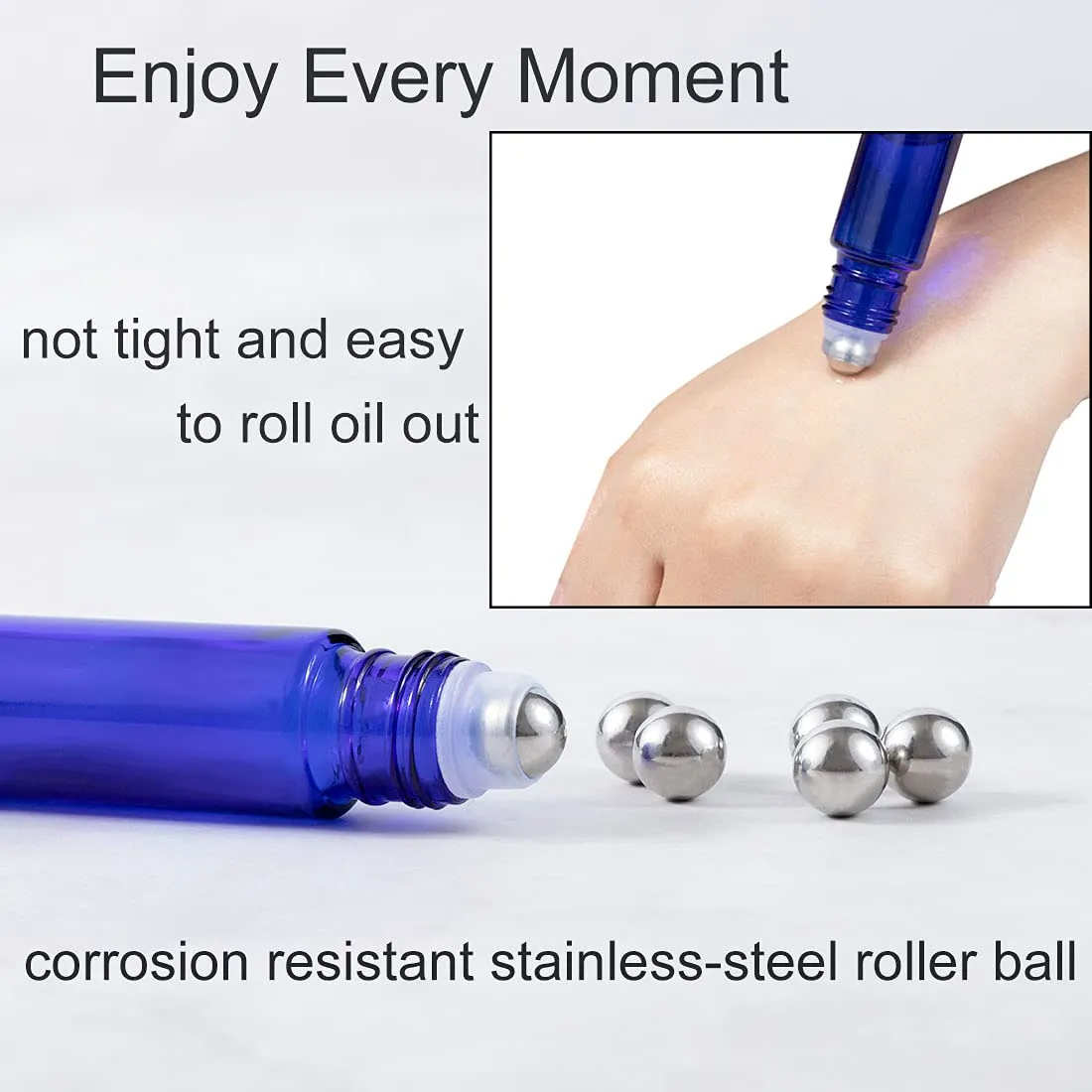 Enjoy Every Moment

not tight and easy to roll oil out

corrosion resistant stainless-steel roller ball